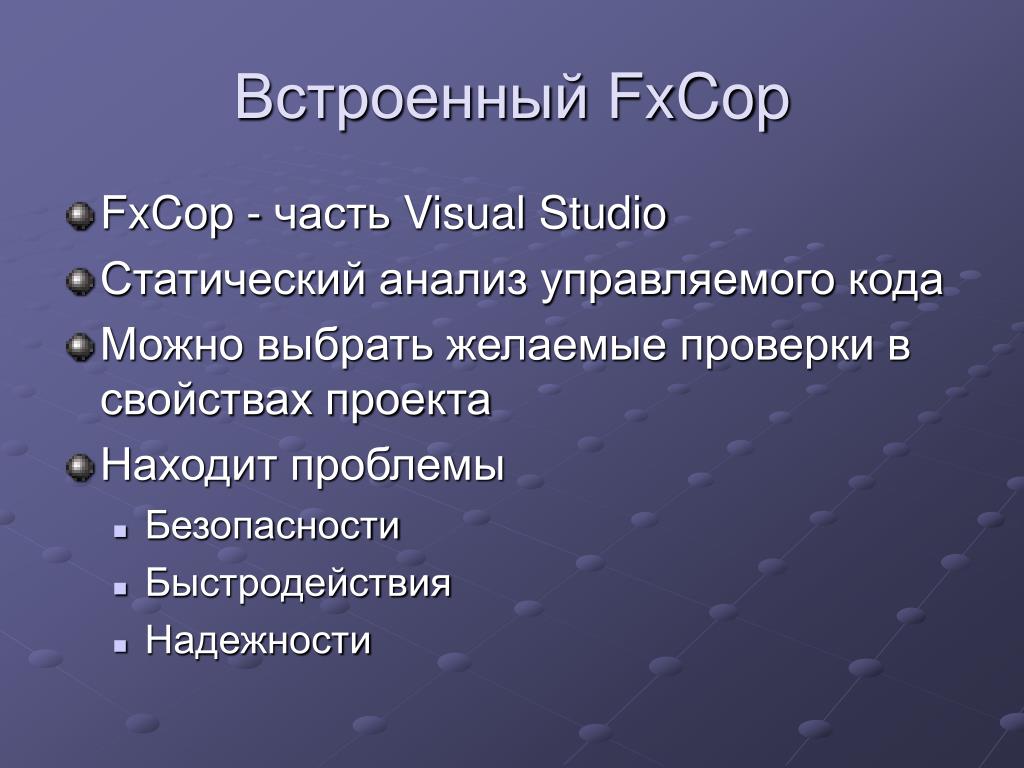 Встроенный FxCop

FxCop - часть Visual Studio
Статический анализ управляемого кода
Можно выбрать желаемые проверки в свойствах проекта
Находит проблемы
Безопасности
Быстродействия
Надежности